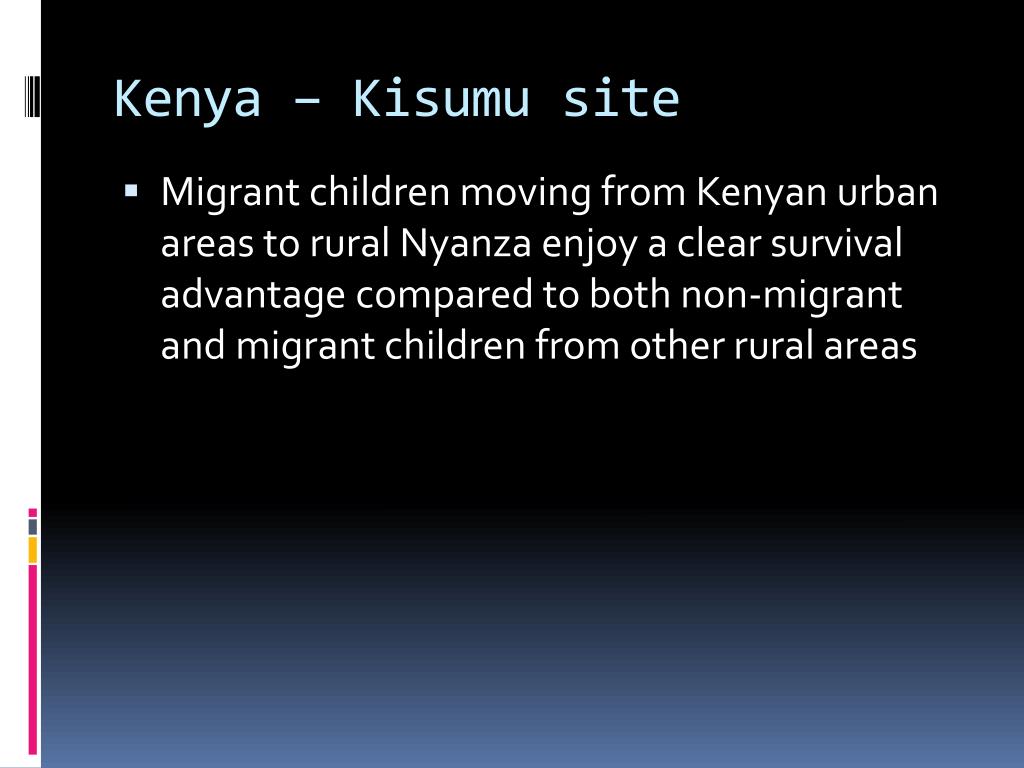 Kenya – Kisumu site

▪ Migrant children moving from Kenyan urban areas to rural Nyanza enjoy a clear survival advantage compared to both non-migrant and migrant children from other rural areas